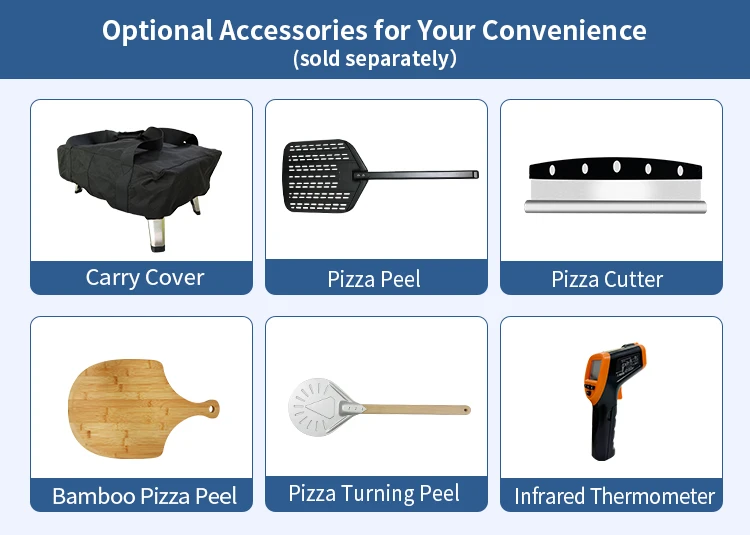 Optional Accessories for Your Convenience
(sold separately)

Carry Cover

Pizza Peel

Pizza Cutter

Bamboo Pizza Peel

Pizza Turning Peel

Infrared Thermometer